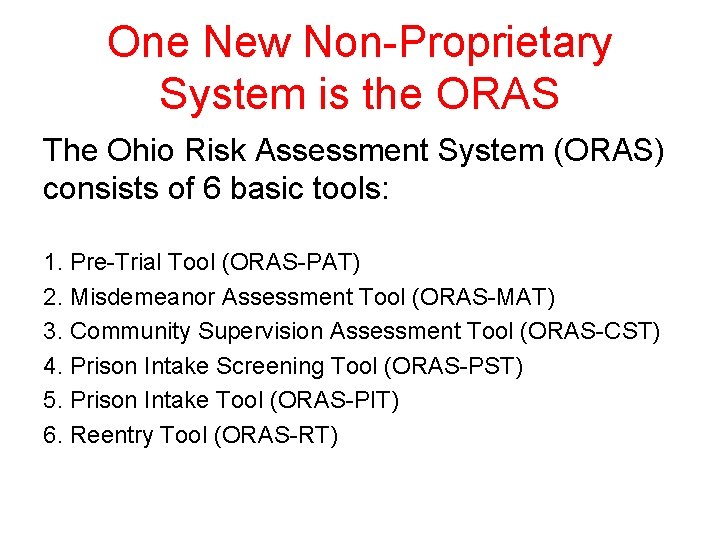 One New Non-Proprietary System is the ORAS

The Ohio Risk Assessment System (ORAS) consists of 6 basic tools:

1. Pre-Trial Tool (ORAS-PAT)
2. Misdemeanor Assessment Tool (ORAS-MAT)
3. Community Supervision Assessment Tool (ORAS-CST)
4. Prison Intake Screening Tool (ORAS-PST)
5. Prison Intake Tool (ORAS-PIT)
6. Reentry Tool (ORAS-RT)